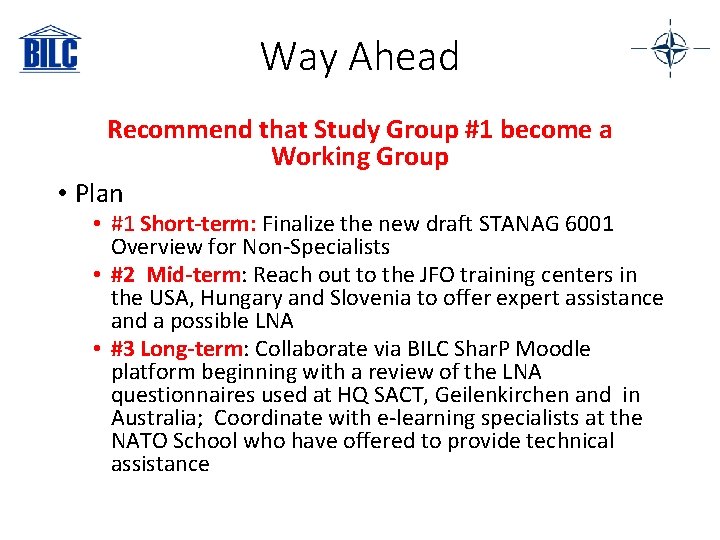 BILC

Way Ahead

Recommend that Study Group #1 become a Working Group

• Plan
 • #1 Short-term: Finalize the new draft STANAG 6001 Overview for Non-Specialists
 • #2 Mid-term: Reach out to the JFO training centers in the USA, Hungary and Slovenia to offer expert assistance and a possible LNA
 • #3 Long-term: Collaborate via BILC SharP Moodle platform beginning with a review of the LNA questionnaires used at HQ SACT, Geilenkirchen and in Australia; Coordinate with e-learning specialists at the NATO School who have offered to provide technical assistance